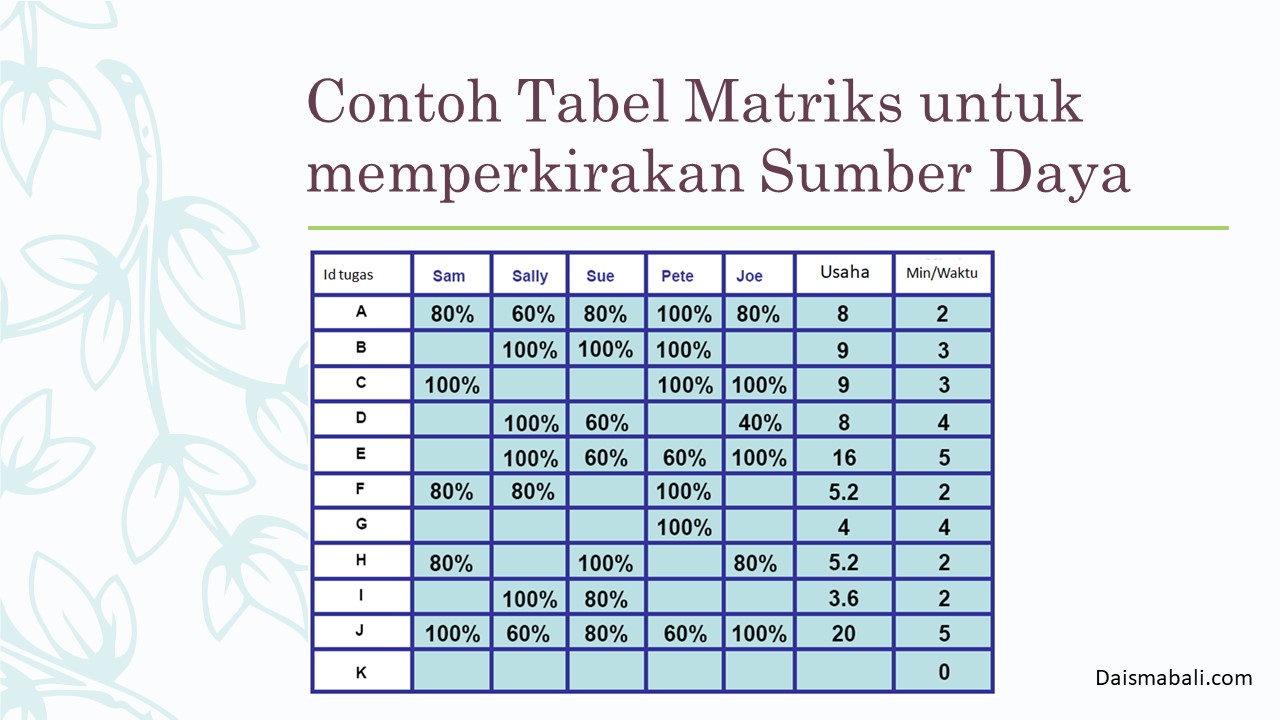 Contoh Tabel Matriks untuk memperkirakan Sumber Daya

| Id tugas | Sam | Sally | Sue | Pete | Joe | Usaha | Min/Waktu |
|---|---|---|---|---|---|---|---|
| A | 80% | 60% | 80% | 100% | 80% | 8 | 2 |
| B | | 100% | 100% | 100% | | 9 | 3 |
| C | 100% | | | 100% | 100% | 9 | 3 |
| D | | 100% | 60% | | 40% | 8 | 4 |
| E | | 100% | 60% | 60% | 100% | 16 | 5 |
| F | 80% | 80% | | 100% | | 5.2 | 2 |
| G | | | | 100% | | 4 | 4 |
| H | 80% | | 100% | | 80% | 5.2 | 2 |
| I | | 100% | 80% | | | 3.6 | 2 |
| J | 100% | 60% | 80% | 60% | 100% | 20 | 5 |
| K | | | | | | | 0 |

Daismabali.com